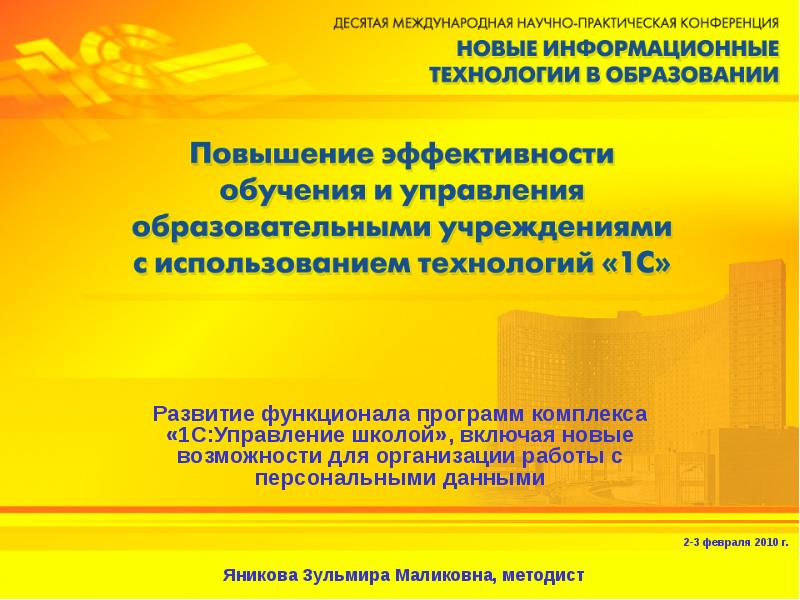 ДЕСЯТАЯ МЕЖДУНАРОДНАЯ НАУЧНО-ПРАКТИЧЕСКАЯ КОНФЕРЕНЦИЯ
НОВЫЕ ИНФОРМАЦИОННЫЕ ТЕХНОЛОГИИ В ОБРАЗОВАНИИ

Повышение эффективности обучения и управления образовательными учреждениями с использованием технологий «1С»

Развитие функционала программ комплекса «1С:Управление школой», включая новые возможности для организации работы с персональными данными

2-3 февраля 2010 г.

Яникова Зульмира Маликовна, методист